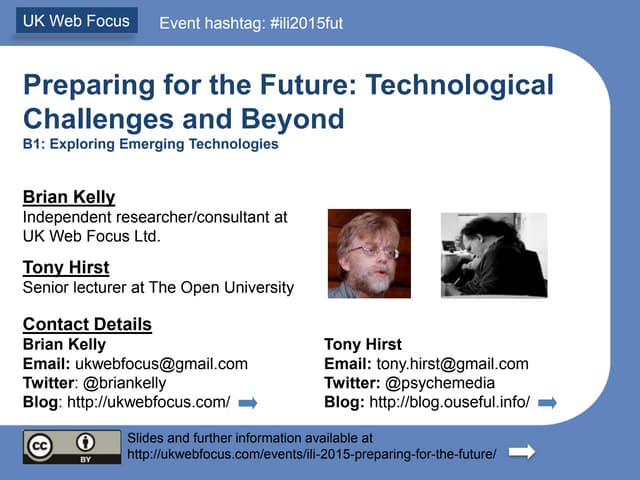 UK Web Focus

Event hashtag: #ili2015fut

Preparing for the Future: Technological Challenges and Beyond
B1: Exploring Emerging Technologies

Brian Kelly
Independent researcher/consultant at UK Web Focus Ltd.

Tony Hirst
Senior lecturer at The Open University

Contact Details
Brian Kelly
Email: ukwebfocus@gmail.com
Twitter: @briankelly
Blog: http://ukwebfocus.com/

Tony Hirst
Email: tony.hirst@gmail.com
Twitter: @psychemedia
Blog: http://blog.ouseful.info/

cc BY

Slides and further information available at http://ukwebfocus.com/events/ili-2015-preparing-for-the-future/